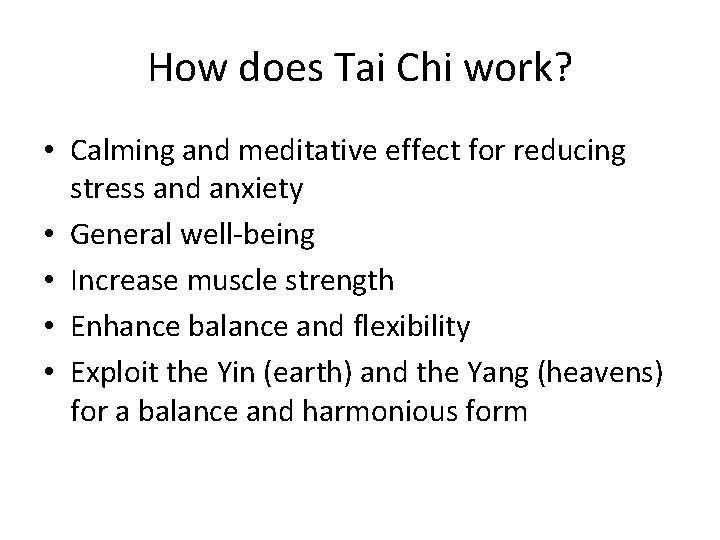 How does Tai Chi work?

• Calming and meditative effect for reducing stress and anxiety
• General well-being
• Increase muscle strength
• Enhance balance and flexibility
• Exploit the Yin (earth) and the Yang (heavens) for a balance and harmonious form